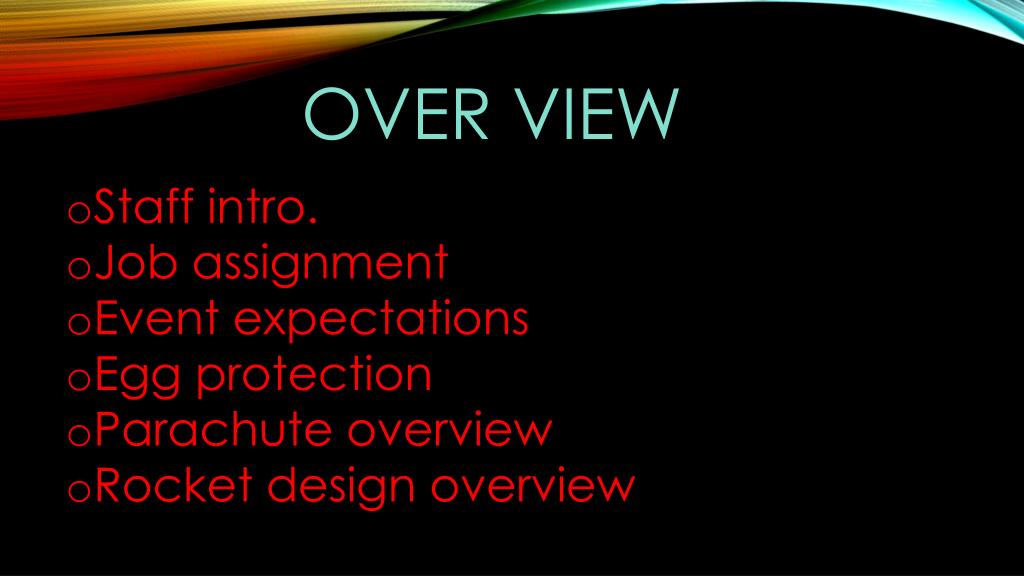 OVER VIEW

oStaff intro.
oJob assignment
oEvent expectations
oEgg protection
oParachute overview
oRocket design overview